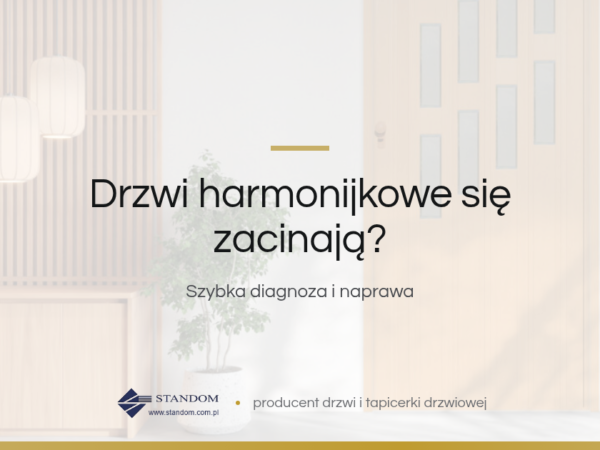 Drzwi harmonijkowe się zacinają?

Szybka diagnoza i naprawa

STANDOM
www.standom.com.pl

producent drzwi i tapicerki drzwiowej